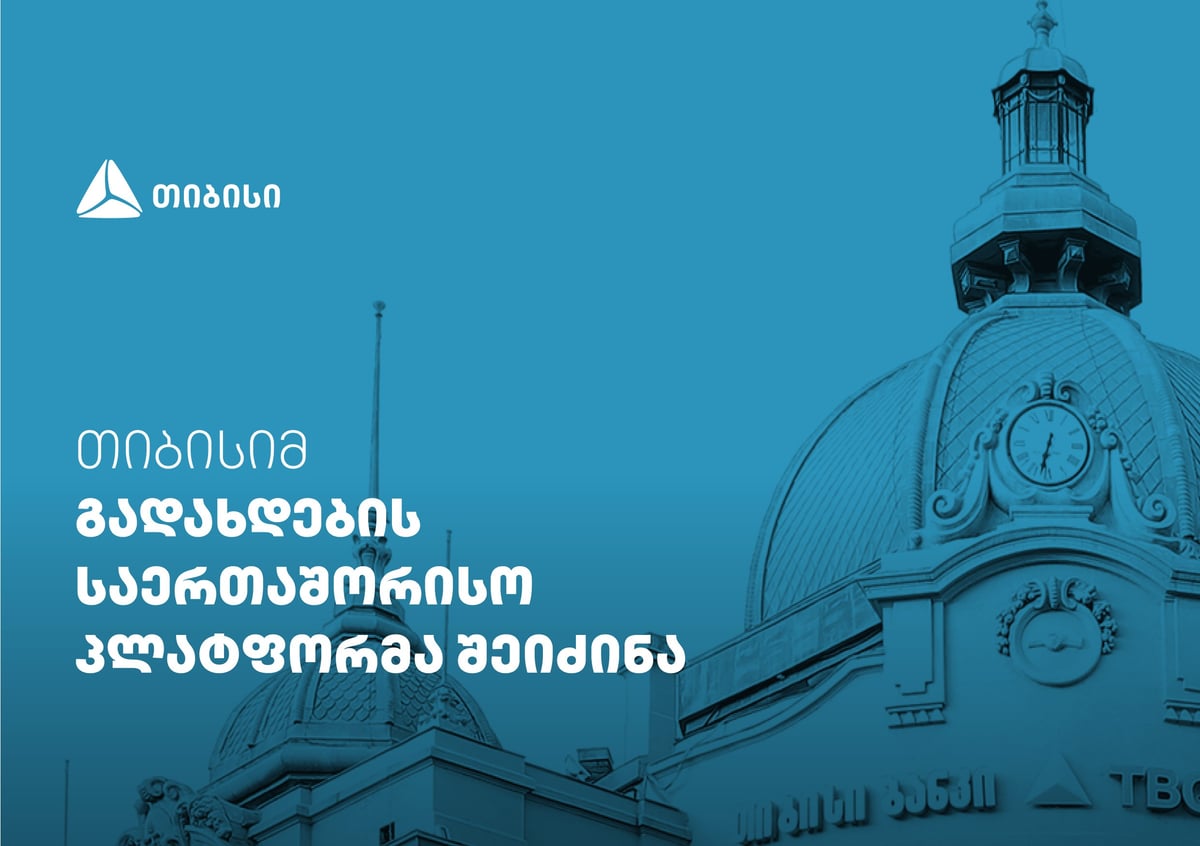 თიბისი

თიბისიმ
გადახდების
საერთაშორისო
პლატფორმა შეიძინა

თიბისი ბანკი
TBC